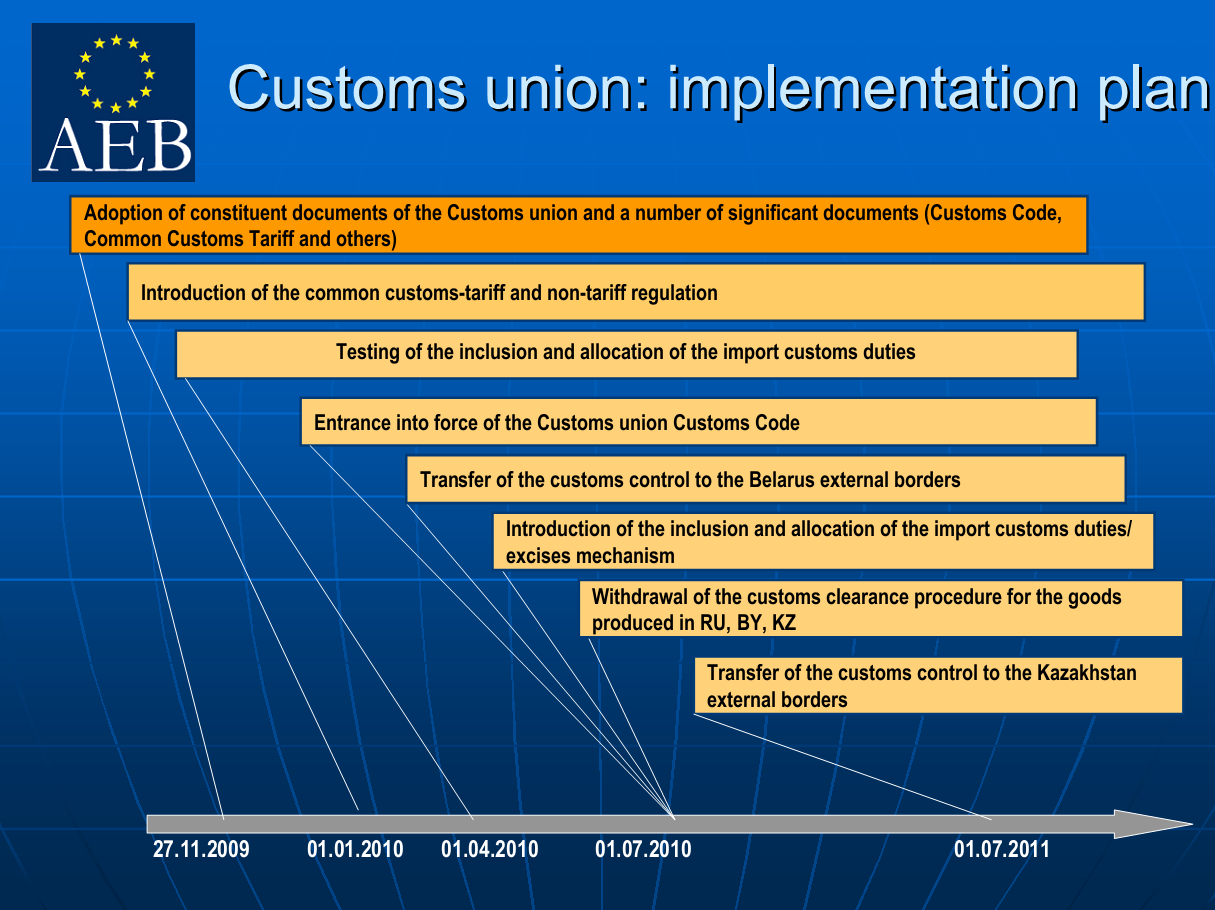 AEB

Customs union: implementation plan

Adoption of constituent documents of the Customs union and a number of significant documents (Customs Code, Common Customs Tariff and others)

Introduction of the common customs-tariff and non-tariff regulation

Testing of the inclusion and allocation of the import customs duties

Entrance into force of the Customs union Customs Code

Transfer of the customs control to the Belarus external borders

Introduction of the inclusion and allocation of the import customs duties/ excises mechanism

Withdrawal of the customs clearance procedure for the goods produced in RU, BY, KZ

Transfer of the customs control to the Kazakhstan external borders

27.11.2009 01.01.2010 01.04.2010 01.07.2010 01.07.2011